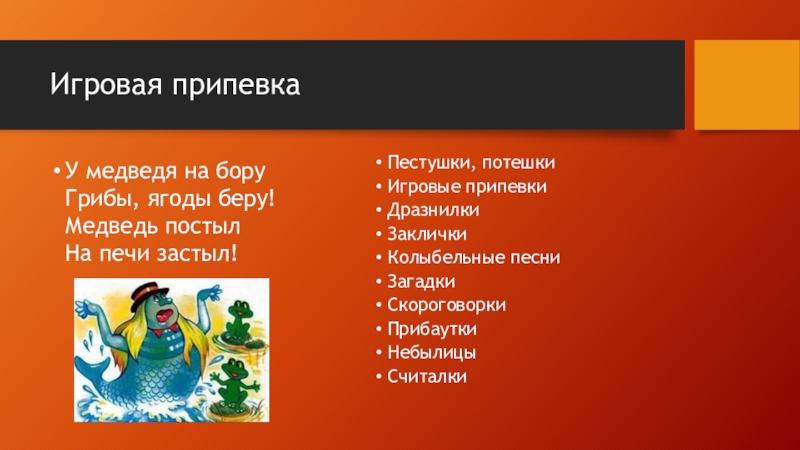 Игровая припевка

• У медведя на бору
Грибы, ягоды беру!
Медведь постыл
На печи застыл!

• Пестушки, потешки
• Игровые припевки
• Дразнилки
• Заклички
• Колыбельные песни
• Загадки
• Скороговорки
• Прибаутки
• Небылицы
• Считалки